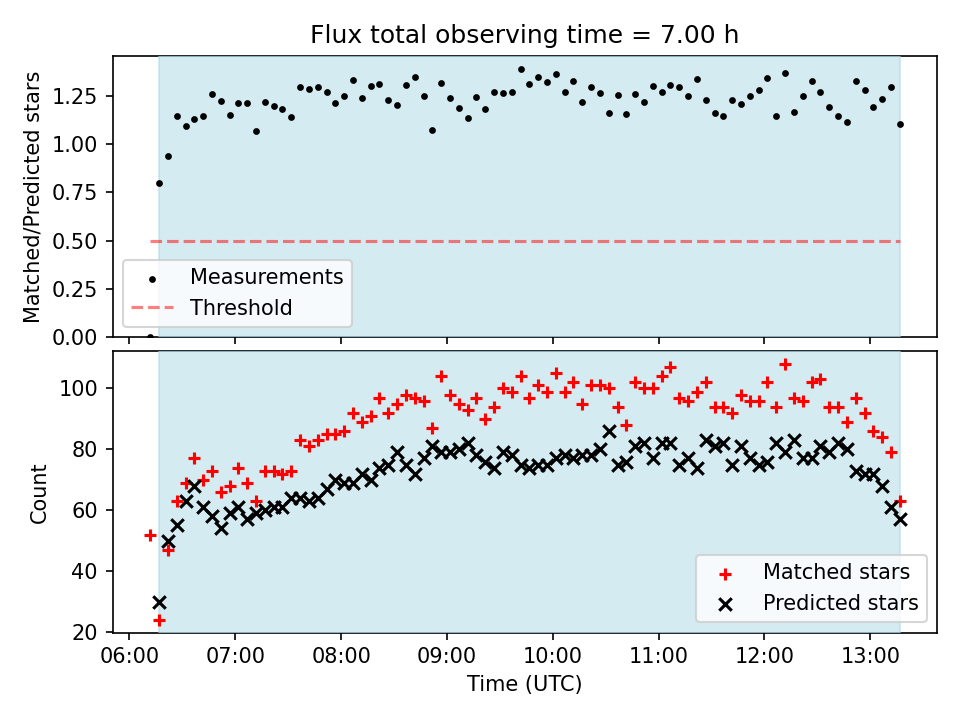 Flux total observing time = 7.00 h

Matched/Predicted stars

1.25
1.00
0.75
0.50
0.25
0.00

Measurements
Threshold

Count

100
80
60
40
20

Matched stars
Predicted stars

06:00 07:00 08:00 09:00 10:00 11:00 12:00 13:00

Time (UTC)